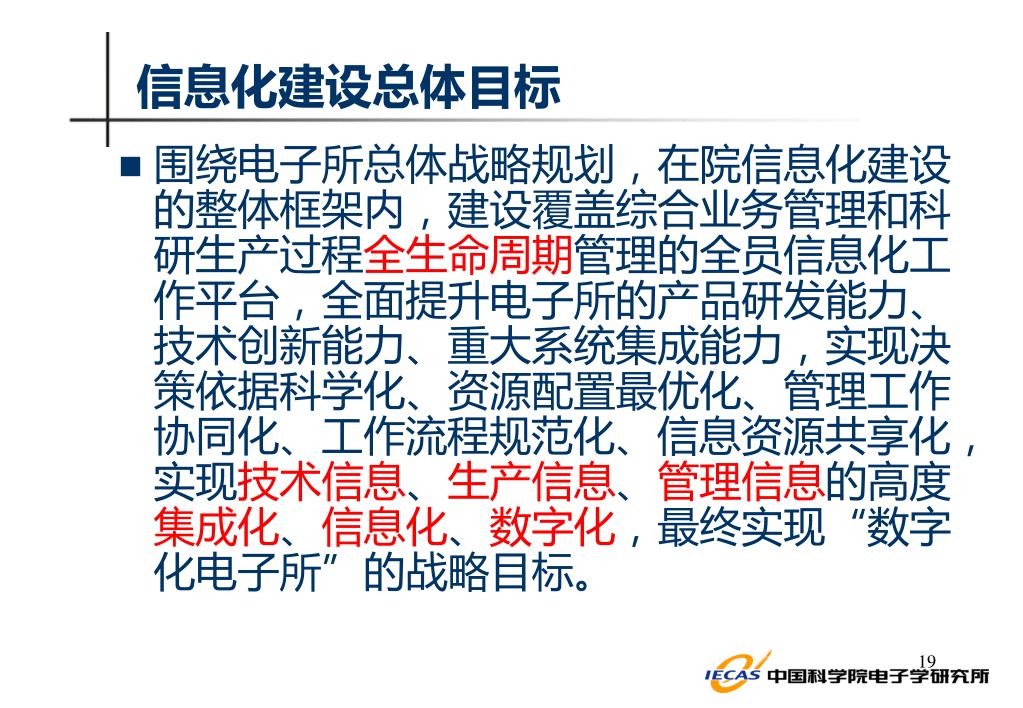 信息化建设总体目标

■ 围绕电子所总体战略规划，在院信息化建设的整体框架内，建设覆盖综合业务管理和科研生产过程全生命周期管理的全员信息化工作平台，全面提升电子所的产品研发能力、技术创新能力、重大系统集成能力，实现决策依据科学化、资源配置最优化、管理工作协同化、工作流程规范化、信息资源共享化，实现技术信息、生产信息、管理信息的高度集成化、信息化、数字化，最终实现“数字化电子所”的战略目标。

19

IECAS 中国科学院电子学研究所